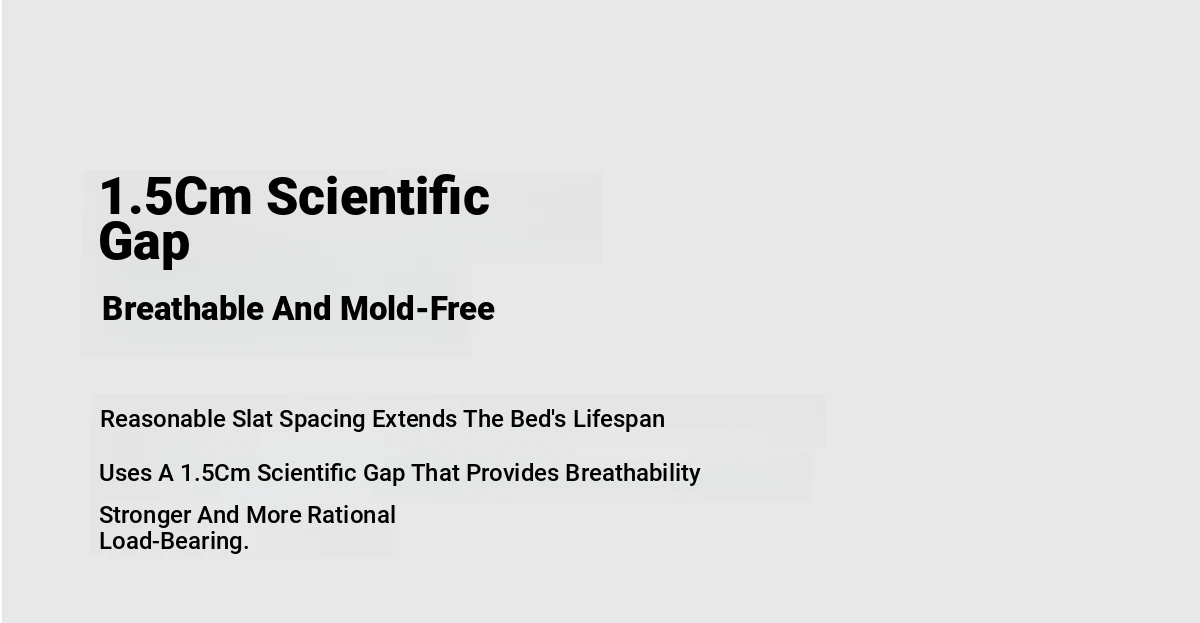 1.5Cm Scientific Gap

Breathable And Mold-Free

Reasonable Slat Spacing Extends The Bed's Lifespan

Uses A 1.5Cm Scientific Gap That Provides Breathability

Stronger And More Rational Load-Bearing.